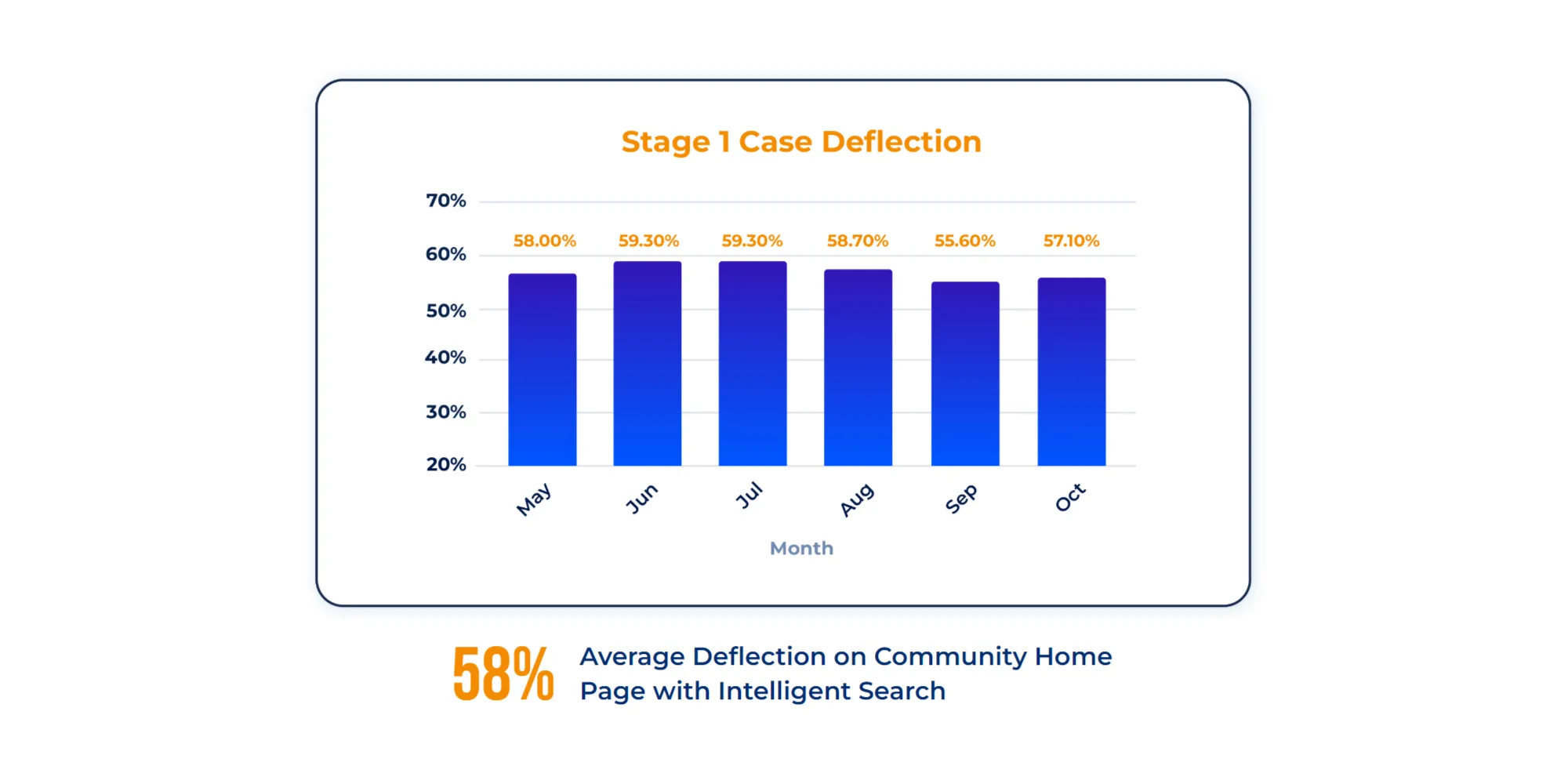 Stage 1 Case Deflection

70%
60%
50%
40%
30%
20%

58.00% 59.30% 59.30% 58.70% 55.60% 57.10%

May Jun Jul Aug Sep Oct

Month

58% Average Deflection on Community Home Page with Intelligent Search